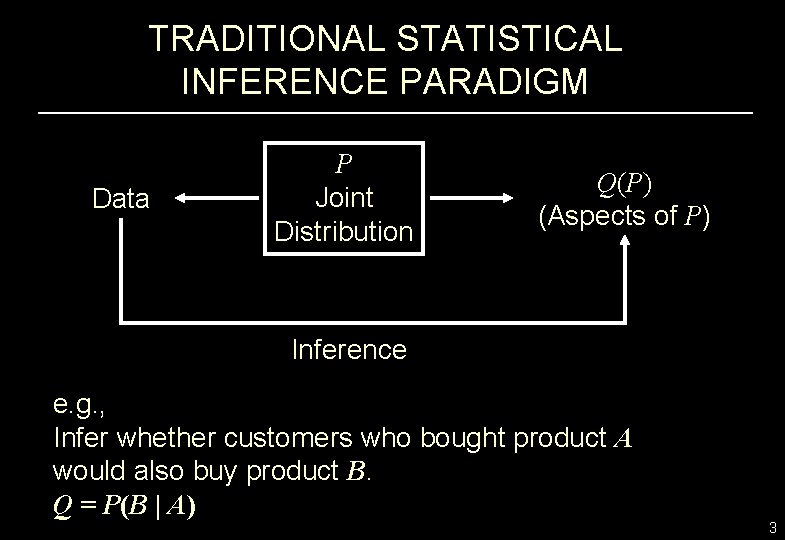 TRADITIONAL STATISTICAL INFERENCE PARADIGM

Data

$P$
Joint
Distribution

$Q(P)$
(Aspects of $P$)

Inference

e.g.,
Infer whether customers who bought product $A$ would also buy product $B$.
$Q = P(B \mid A)$

3